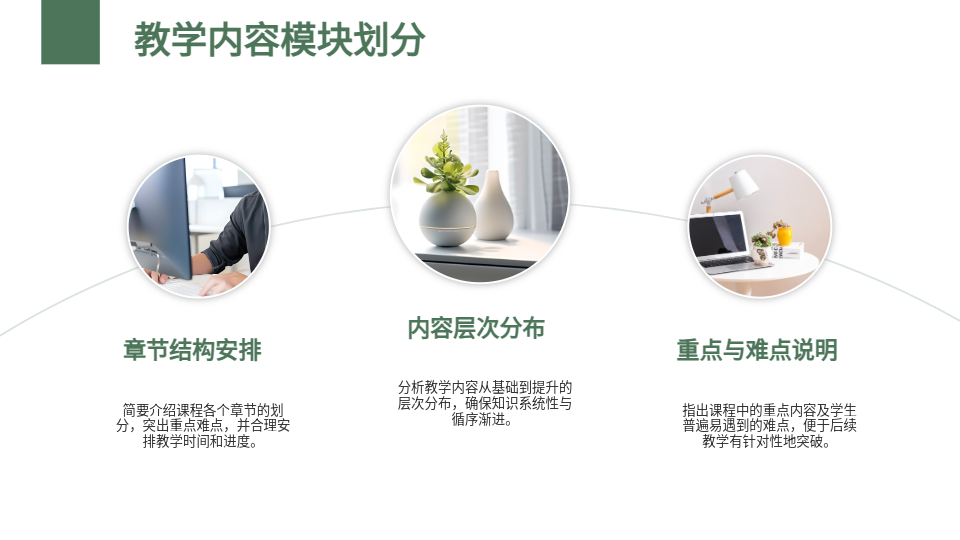 教学内容模块划分

章节结构安排

简要介绍课程各个章节的划分，突出重点难点，并合理安排教学时间和进度。

内容层次分布

分析教学内容从基础到提升的层次分布，确保知识系统性与循序渐进。

重点与难点说明

指出课程中的重点内容及学生普遍易遇到的难点，便于后续教学有针对性地突破。